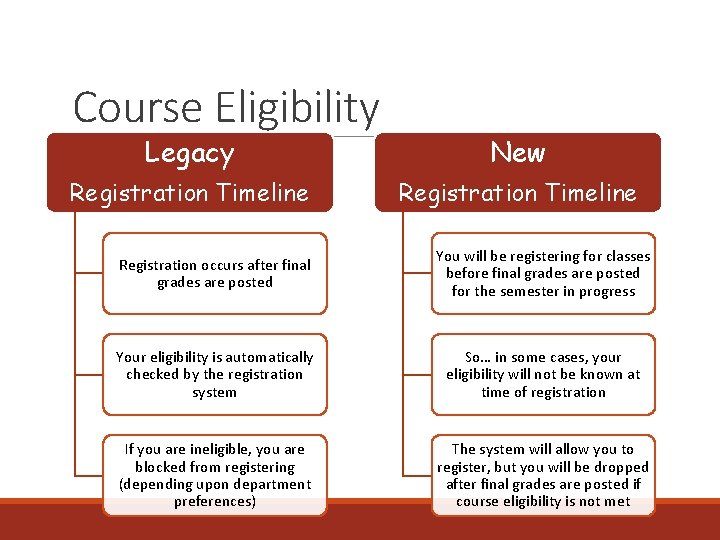 Course Eligibility

Legacy
Registration Timeline

Registration occurs after final grades are posted

Your eligibility is automatically checked by the registration system

If you are ineligible, you are blocked from registering (depending upon department preferences)

New
Registration Timeline

You will be registering for classes before final grades are posted for the semester in progress

So… in some cases, your eligibility will not be known at time of registration

The system will allow you to register, but you will be dropped after final grades are posted if course eligibility is not met